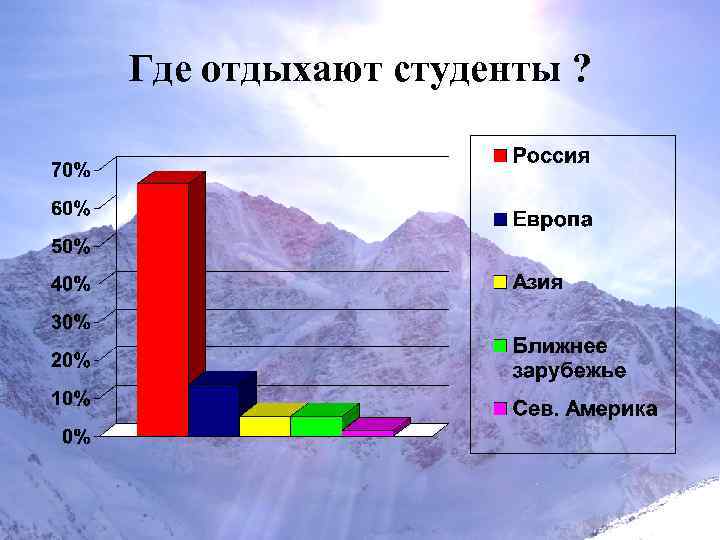 Где отдыхают студенты ?

70%
60%
50%
40%
30%
20%
10%
0%

Россия
Европа
Азия
Ближнее зарубежье
Сев. Америка